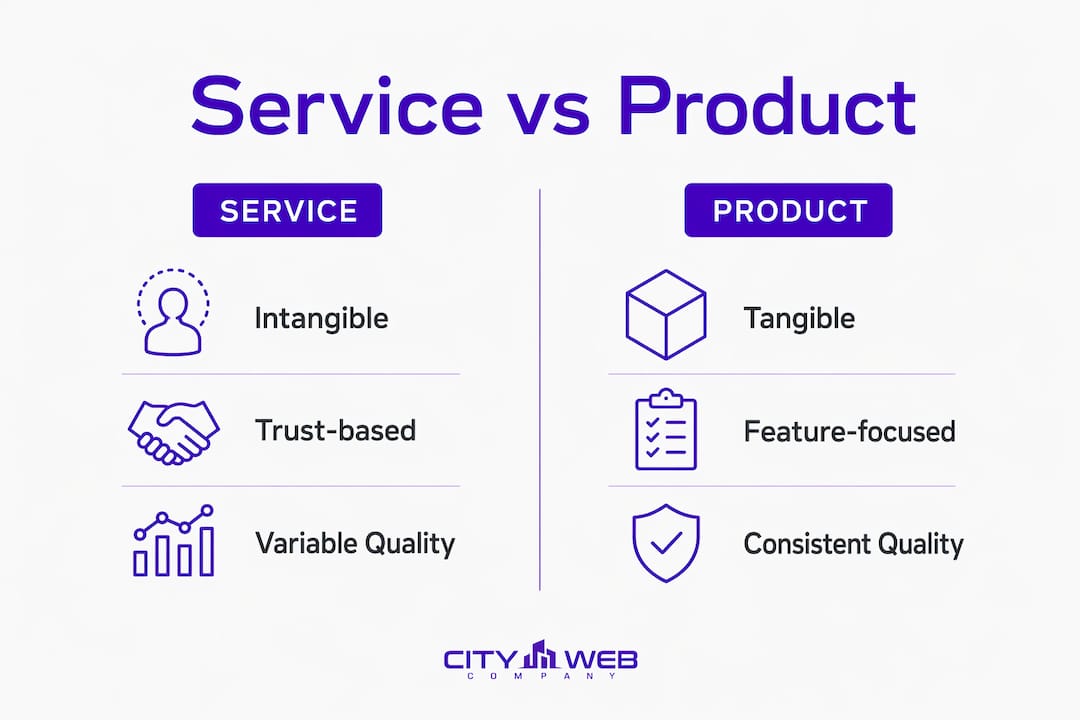 Service vs Product

SERVICE

Intangible

Trust-based

Variable Quality

PRODUCT

Tangible

Feature-focused

Consistent Quality

CITY WEB
COMPANY